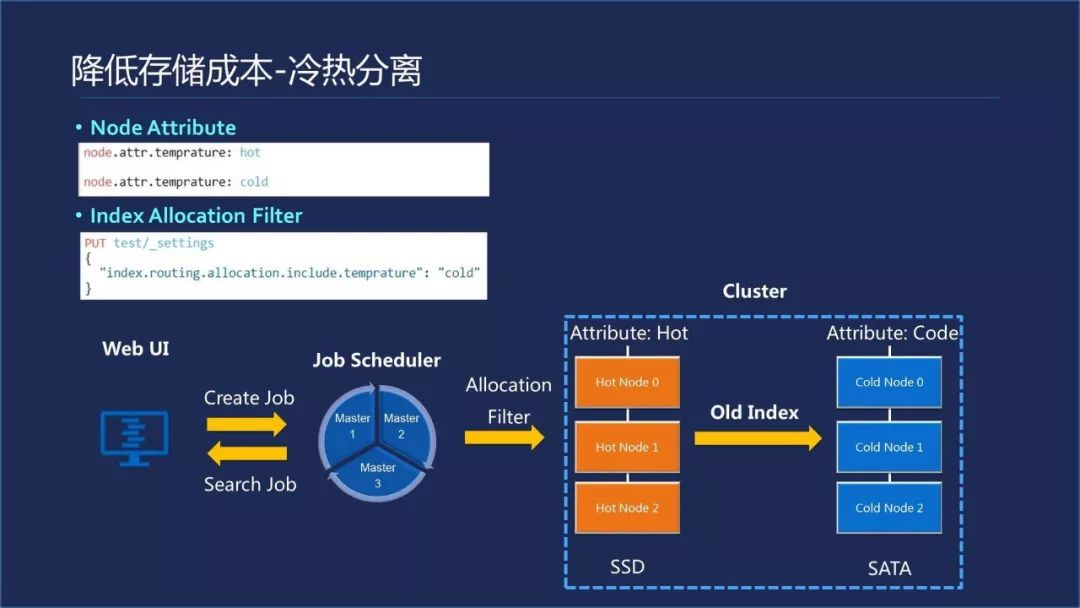 降低存储成本-冷热分离

• Node Attribute

node.attr.temprature: hot

node.attr.temprature: cold

• Index Allocation Filter

PUT test/_settings
{
"index.routing.allocation.include.temprature": "cold"
}

Web UI

Create Job

Search Job

Job Scheduler

Master 1

Master 2

Master 3

Allocation Filter

Cluster

Attribute: Hot

Hot Node 0

Hot Node 1

Hot Node 2

SSD

Old Index

Attribute: Code

Cold Node 0

Cold Node 1

Cold Node 2

SATA